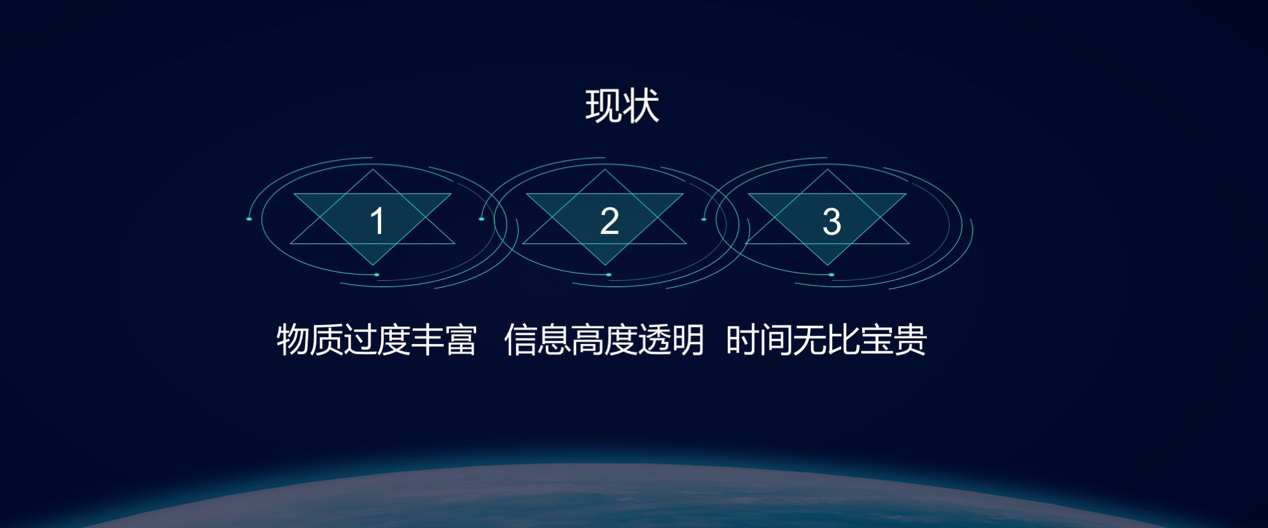 现状

1

2

3

物质过度丰富

信息高度透明

时间无比宝贵